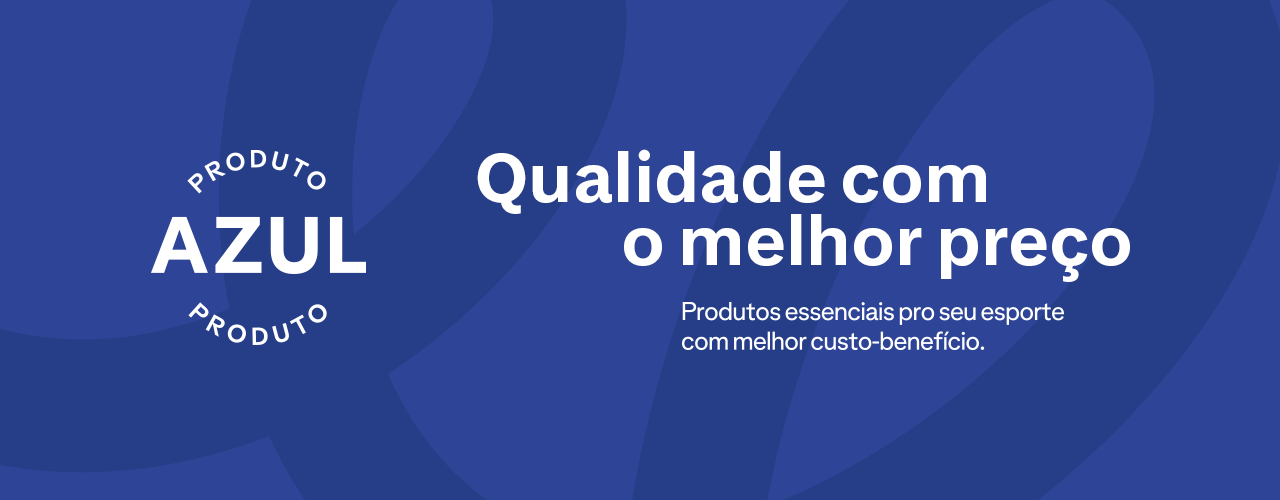 PRODUTO
AZUL
PRODUTO

Qualidade com o melhor preço

Produtos essenciais pro seu esporte com melhor custo-benefício.